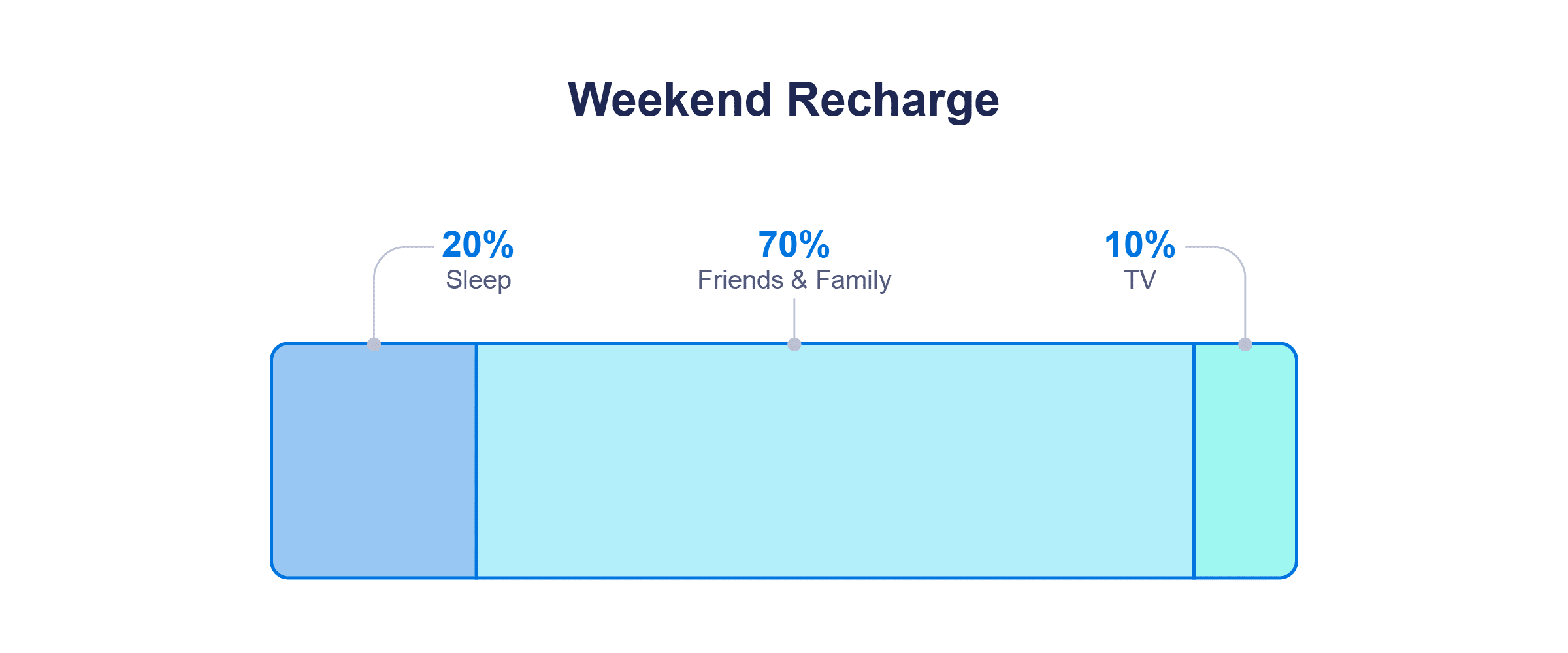 Weekend Recharge

20%
Sleep

70%
Friends & Family

10%
TV